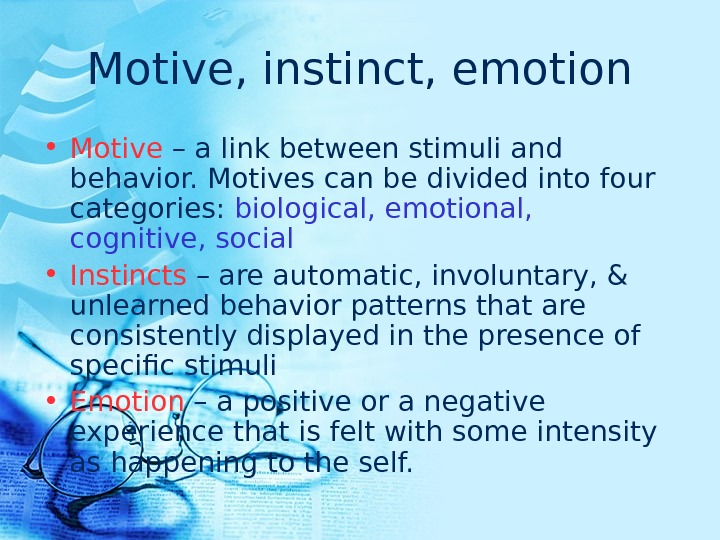 Motive, instinct, emotion

• Motive – a link between stimuli and behavior. Motives can be divided into four categories: biological, emotional, cognitive, social

• Instincts – are automatic, involuntary, & unlearned behavior patterns that are consistently displayed in the presence of specific stimuli

• Emotion – a positive or a negative experience that is felt with some intensity as happening to the self.